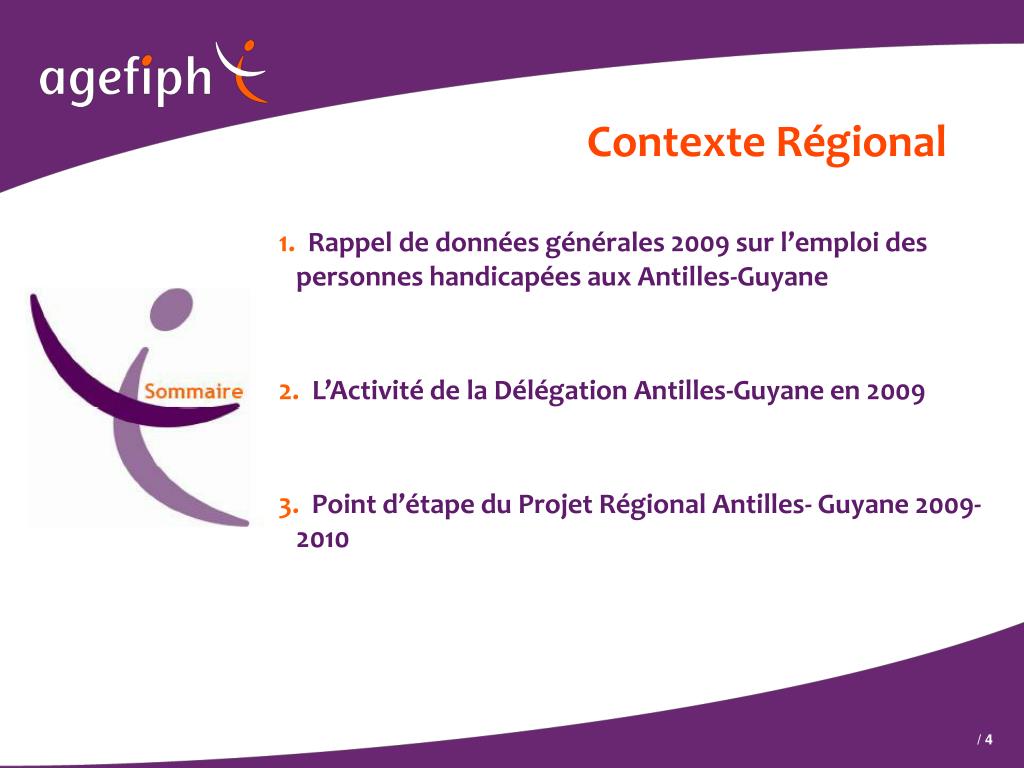 agefiph

Contexte Régional

Sommaire

1. Rappel de données générales 2009 sur l'emploi des personnes handicapées aux Antilles-Guyane

2. L'Activité de la Délégation Antilles-Guyane en 2009

3. Point d'étape du Projet Régional Antilles- Guyane 2009-2010

/ 4